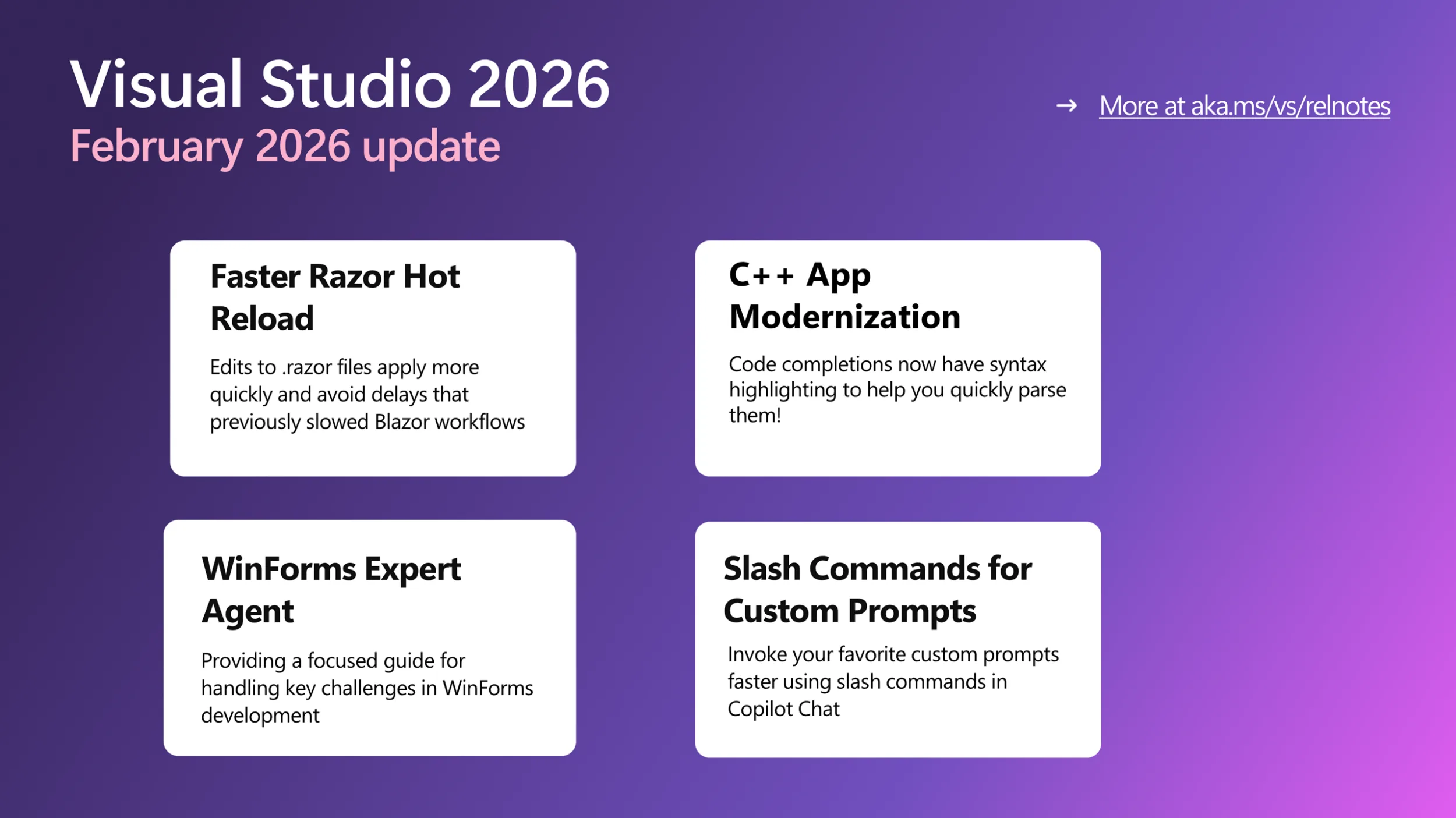 Visual Studio 2026
February 2026 update

→ More at aka.ms/vs/relnotes

Faster Razor Hot Reload

Edits to .razor files apply more quickly and avoid delays that previously slowed Blazor workflows

C++ App Modernization

Code completions now have syntax highlighting to help you quickly parse them!

WinForms Expert Agent

Providing a focused guide for handling key challenges in WinForms development

Slash Commands for Custom Prompts

Invoke your favorite custom prompts faster using slash commands in Copilot Chat